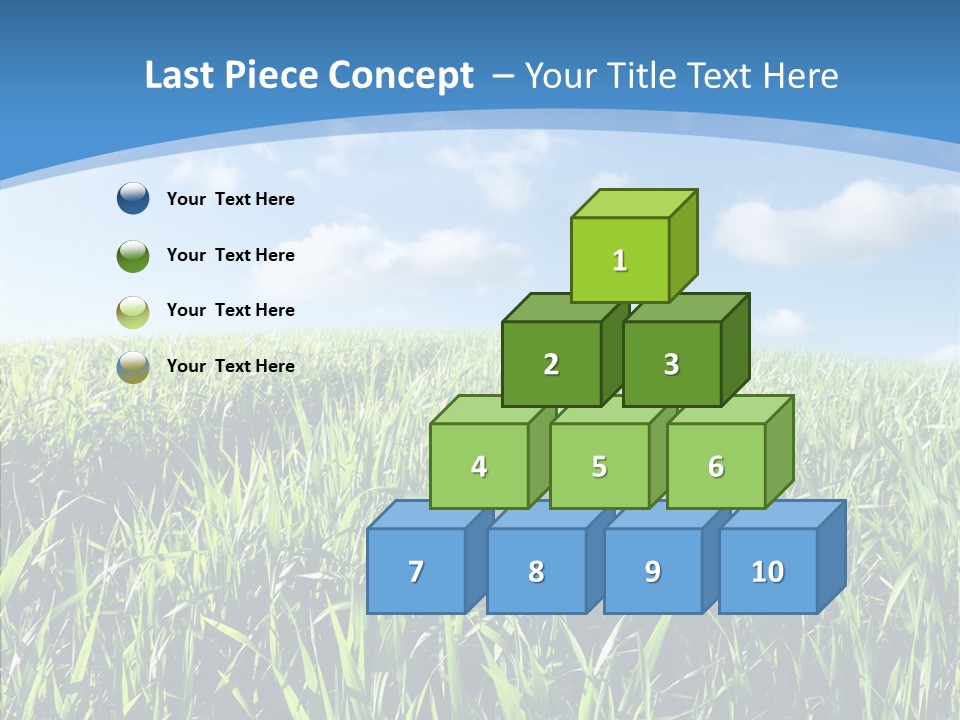 Last Piece Concept – Your Title Text Here

Your Text Here

Your Text Here

Your Text Here

Your Text Here

1

2

3

4

5

6

7

8

9

10